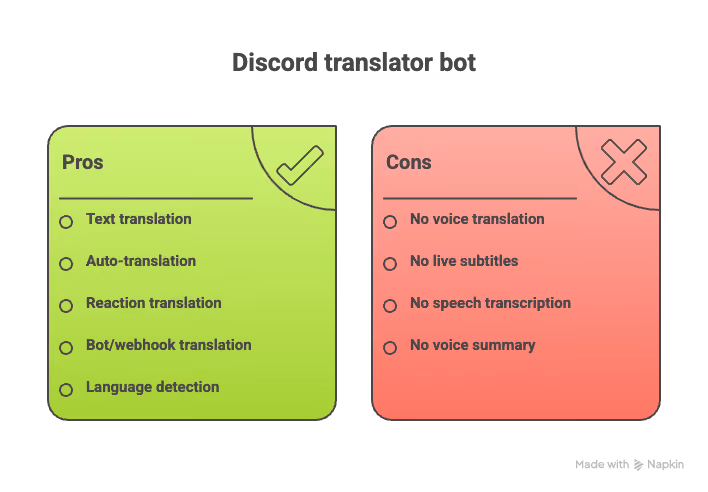 Discord translator bot

Pros

Text translation

Auto-translation

Reaction translation

Bot/webhook translation

Language detection

Cons

No voice translation

No live subtitles

No speech transcription

No voice summary

Made with Napkin